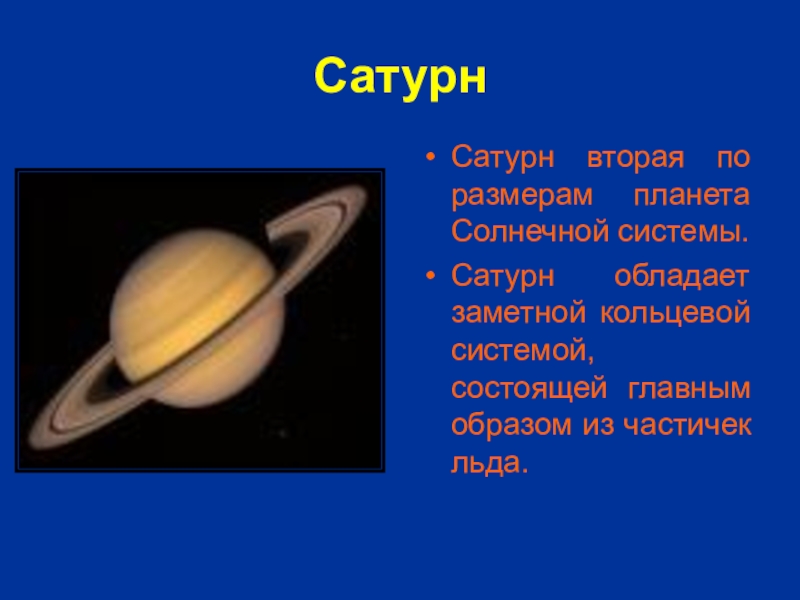 Сатурн

• Сатурн вторая по размерам планета Солнечной системы.

• Сатурн обладает заметной кольцевой системой, состоящей главным образом из частичек льда.